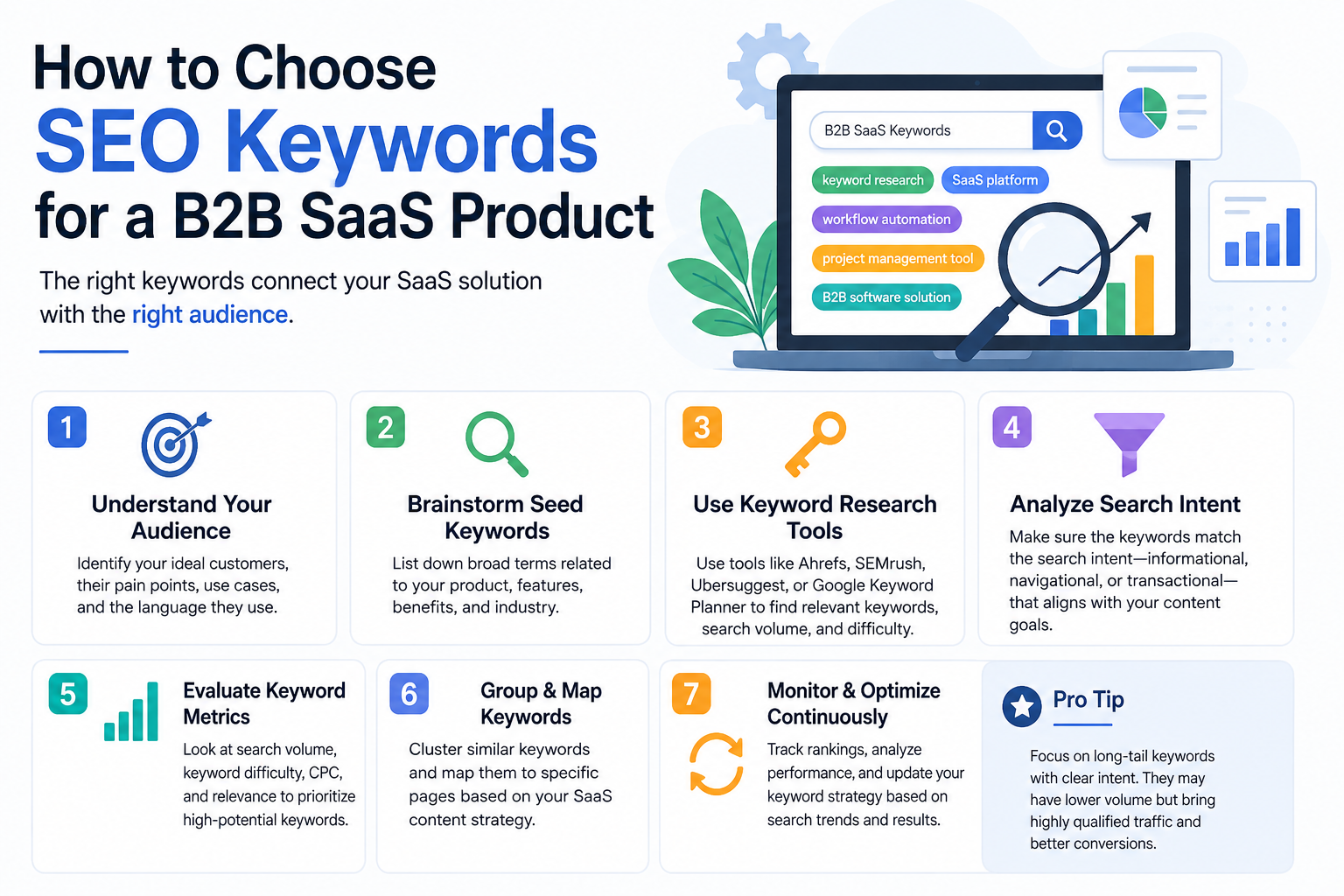 How to Choose
SEO Keywords
for a B2B SaaS Product

The right keywords connect your SaaS solution with the right audience.

B2B SaaS Keywords

keyword research

SaaS platform

workflow automation

project management tool

B2B software solution

1

Understand Your Audience

Identify your ideal customers, their pain points, use cases, and the language they use.

2

Brainstorm Seed Keywords

List down broad terms related to your product, features, benefits, and industry.

3

Use Keyword Research Tools

Use tools like Ahrefs, SEMrush, Ubersuggest, or Google Keyword Planner to find relevant keywords, search volume, and difficulty.

4

Analyze Search Intent

Make sure the keywords match the search intent—informational, navigational, or transactional—that aligns with your content goals.

5

Evaluate Keyword Metrics

Look at search volume, keyword difficulty, CPC, and relevance to prioritize high-potential keywords.

6

Group & Map Keywords

Cluster similar keywords and map them to specific pages based on your SaaS content strategy.

7

Monitor & Optimize Continuously

Track rankings, analyze performance, and update your keyword strategy based on search trends and results.

Pro Tip

Focus on long-tail keywords with clear intent. They may have lower volume but bring highly qualified traffic and better conversions.